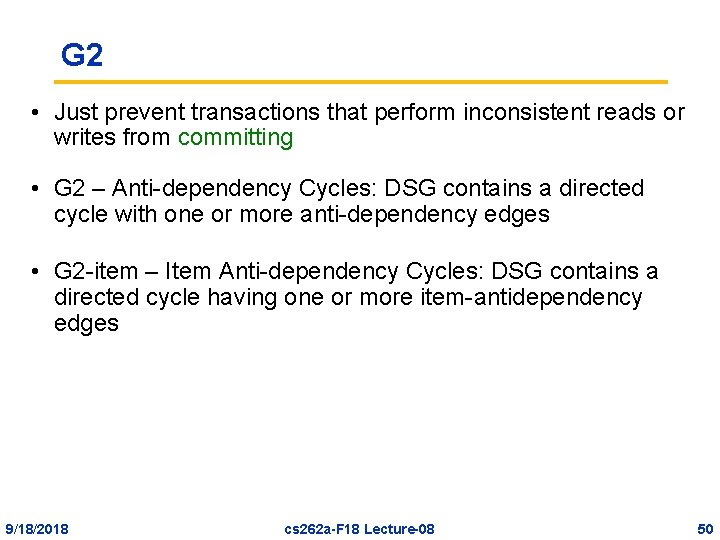 G2

• Just prevent transactions that perform inconsistent reads or writes from committing

• G2 – Anti-dependency Cycles: DSG contains a directed cycle with one or more anti-dependency edges

• G2-item – Item Anti-dependency Cycles: DSG contains a directed cycle having one or more item-antidependency edges

9/18/2018 cs262a-F18 Lecture-08 50